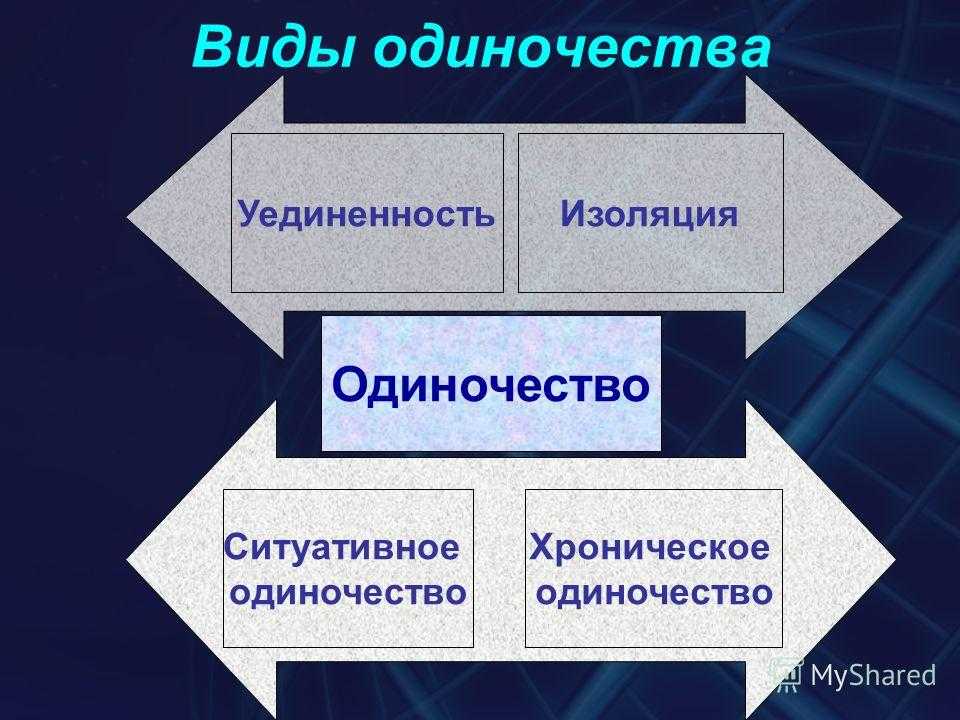 Виды одиночества

Уединенность

Изоляция

Одиночество

Ситуативное одиночество

Хроническое одиночество

MyShared